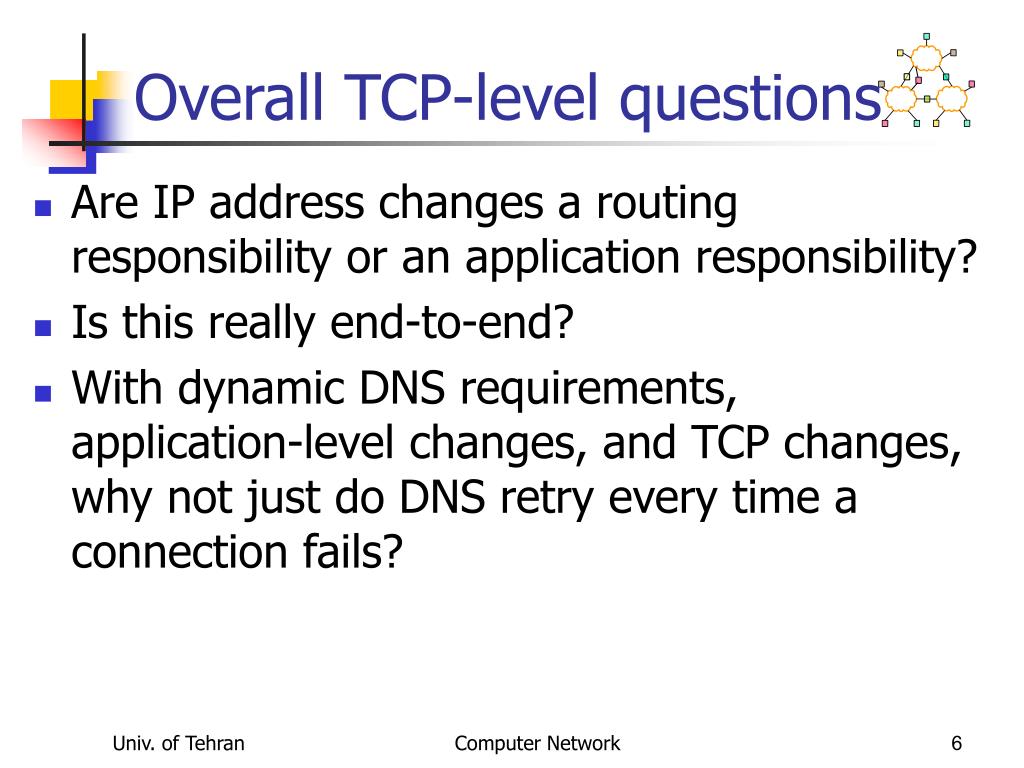 Overall TCP-level questions

- Are IP address changes a routing responsibility or an application responsibility?
- Is this really end-to-end?
- With dynamic DNS requirements, application-level changes, and TCP changes, why not just do DNS retry every time a connection fails?

Univ. of Tehran

Computer Network

6